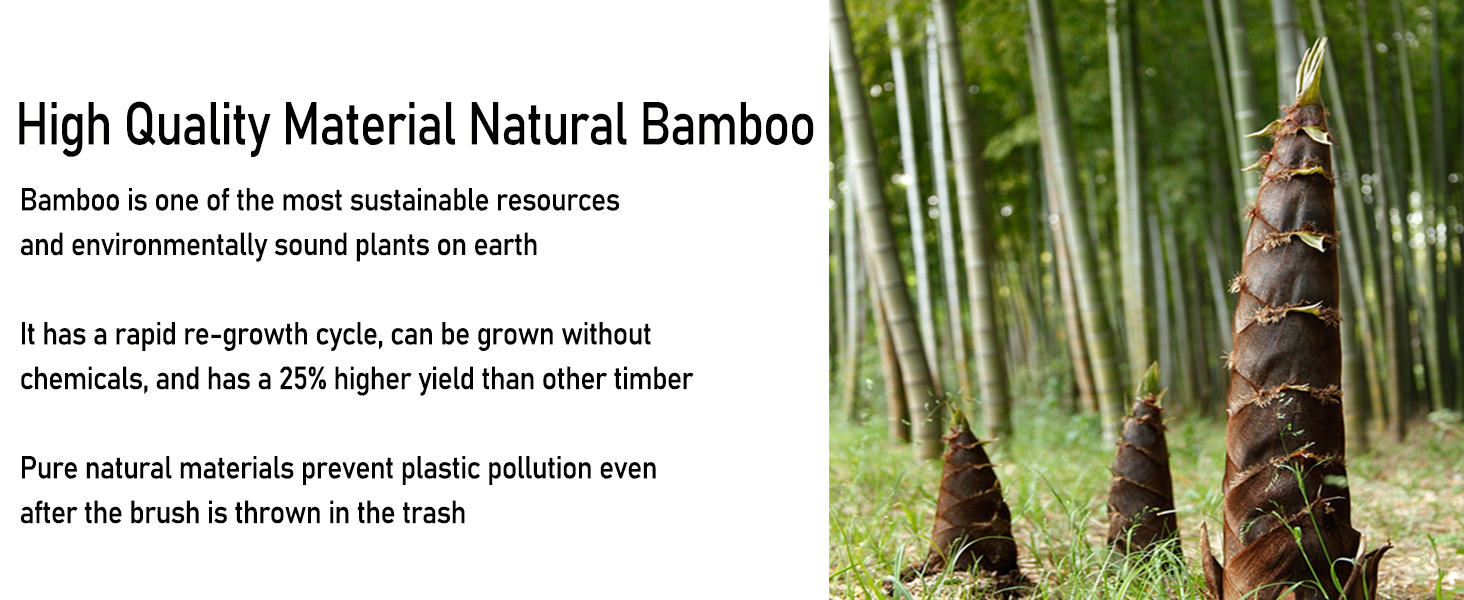 High Quality Material Natural Bamboo

Bamboo is one of the most sustainable resources and environmentally sound plants on earth

It has a rapid re-growth cycle, can be grown without chemicals, and has a 25% higher yield than other timber

Pure natural materials prevent plastic pollution even after the brush is thrown in the trash